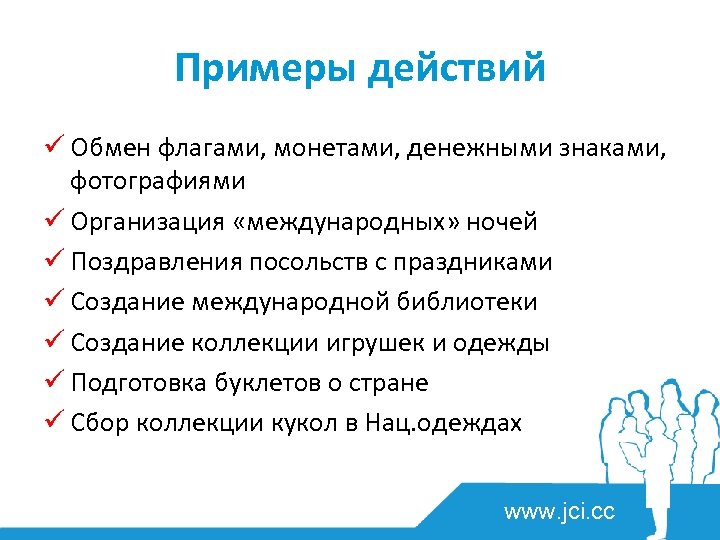 Примеры действий

✓ Обмен флагами, монетами, денежными знаками, фотографиями
✓ Организация «международных» ночей
✓ Поздравления посольств с праздниками
✓ Создание международной библиотеки
✓ Создание коллекции игрушек и одежды
✓ Подготовка буклетов о стране
✓ Сбор коллекции кукол в Нац.одеждах

www.jci.cc